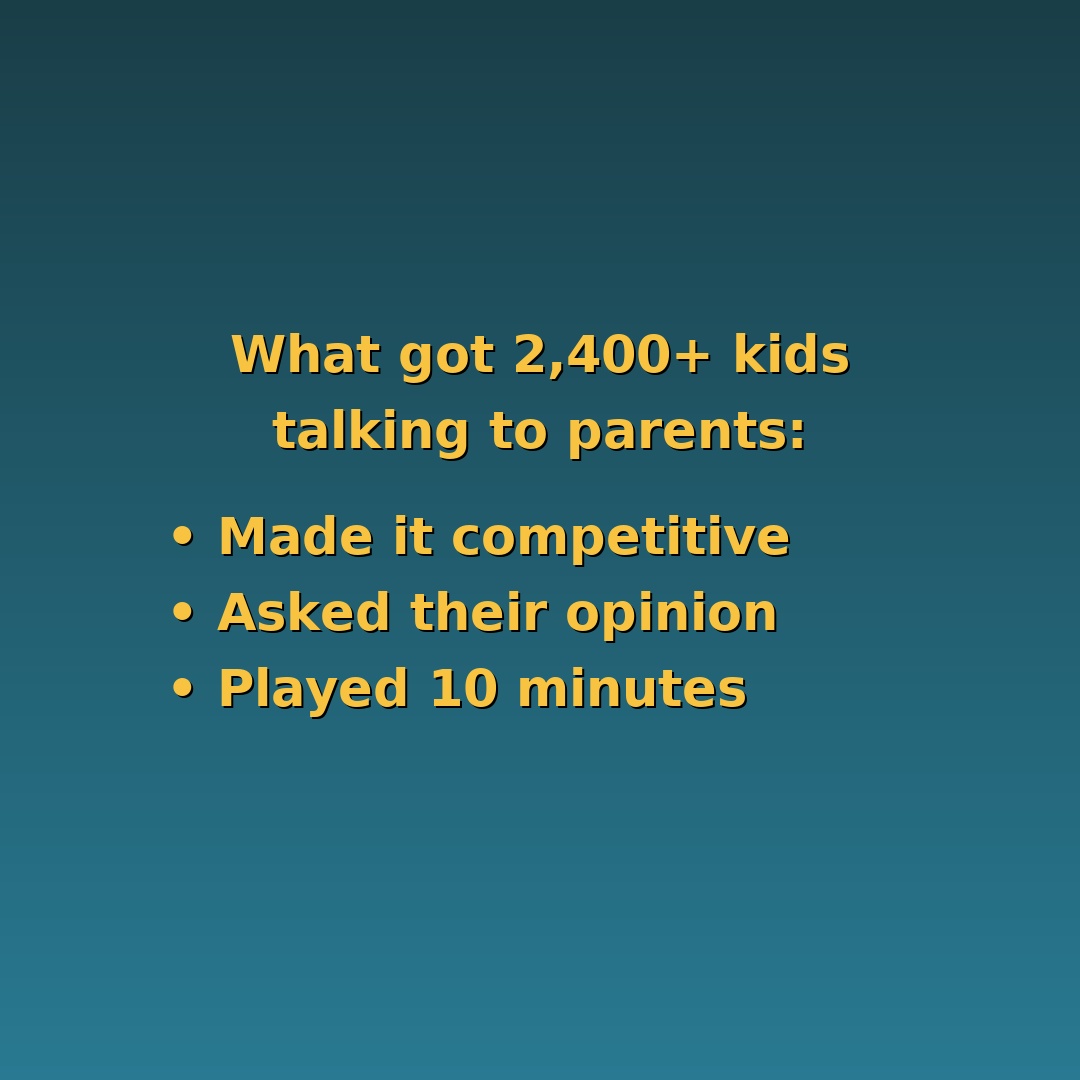 What got 2,400+ kids talking to parents:

• Made it competitive
• Asked their opinion
• Played 10 minutes